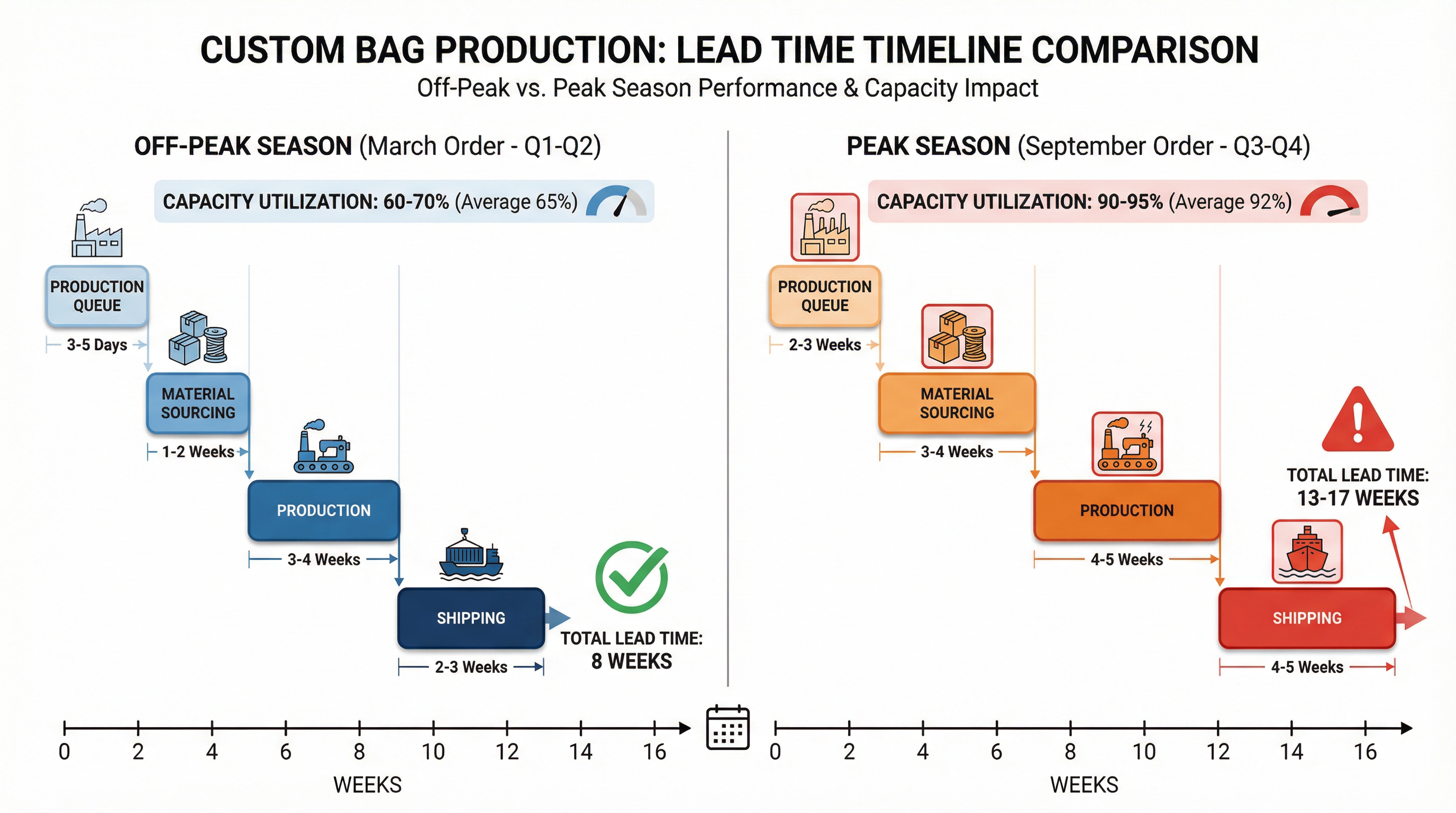 CUSTOM BAG PRODUCTION: LEAD TIME TIMELINE COMPARISON
Off-Peak vs. Peak Season Performance & Capacity Impact

OFF-PEAK SEASON (March Order - Q1-Q2)

CAPACITY UTILIZATION: 60-70% (Average 65%)

PRODUCTION QUEUE
3-5 Days
MATERIAL SOURCING
1-2 Weeks
PRODUCTION
3-4 Weeks
SHIPPING
2-3 Weeks
TOTAL LEAD TIME:
8 WEEKS

0 2 4 6 8 10 12 14 16
WEEKS

PEAK SEASON (September Order - Q3-Q4)

CAPACITY UTILIZATION: 90-95% (Average 92%)

PRODUCTION QUEUE
2-3 Weeks
MATERIAL SOURCING
3-4 Weeks
PRODUCTION
4-5 Weeks
SHIPPING
4-5 Weeks
TOTAL LEAD TIME:
13-17 WEEKS

0 2 4 6 8 10 12 14 16
WEEKS